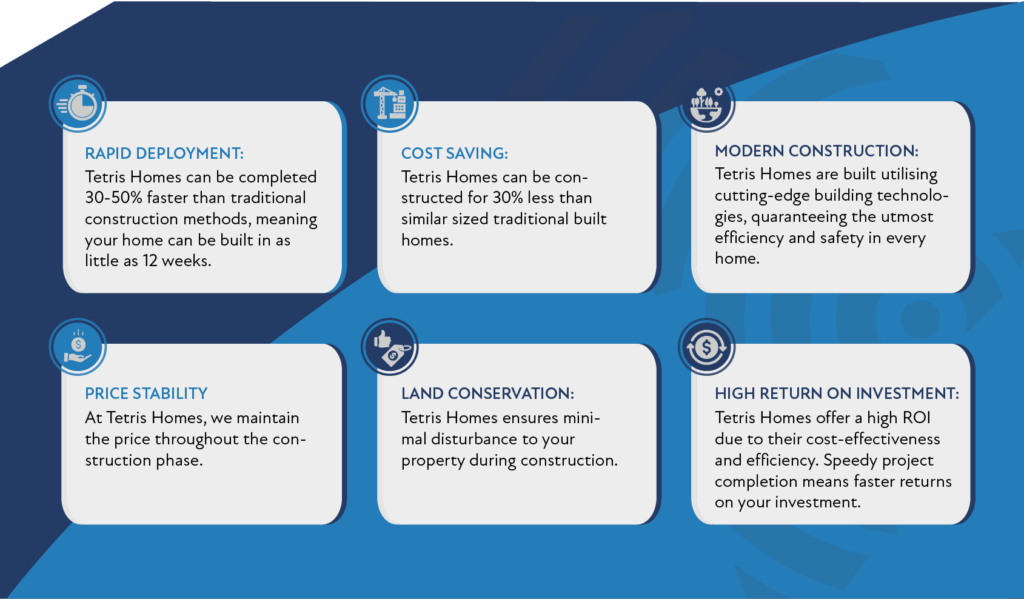 RAPID DEPLOYMENT:
Tetris Homes can be completed 30-50% faster than traditional construction methods, meaning your home can be built in as little as 12 weeks.

COST SAVING:
Tetris Homes can be constructed for 30% less than similar sized traditional built homes.

MODERN CONSTRUCTION:
Tetris Homes are built utilising cutting-edge building technologies, quaranteeing the utmost efficiency and safety in every home.

PRICE STABILITY
At Tetris Homes, we maintain the price throughout the construction phase.

LAND CONSERVATION:
Tetris Homes ensures minimal disturbance to your property during construction.

HIGH RETURN ON INVESTMENT:
Tetris Homes offer a high ROI due to their cost-effectiveness and efficiency. Speedy project completion means faster returns on your investment.